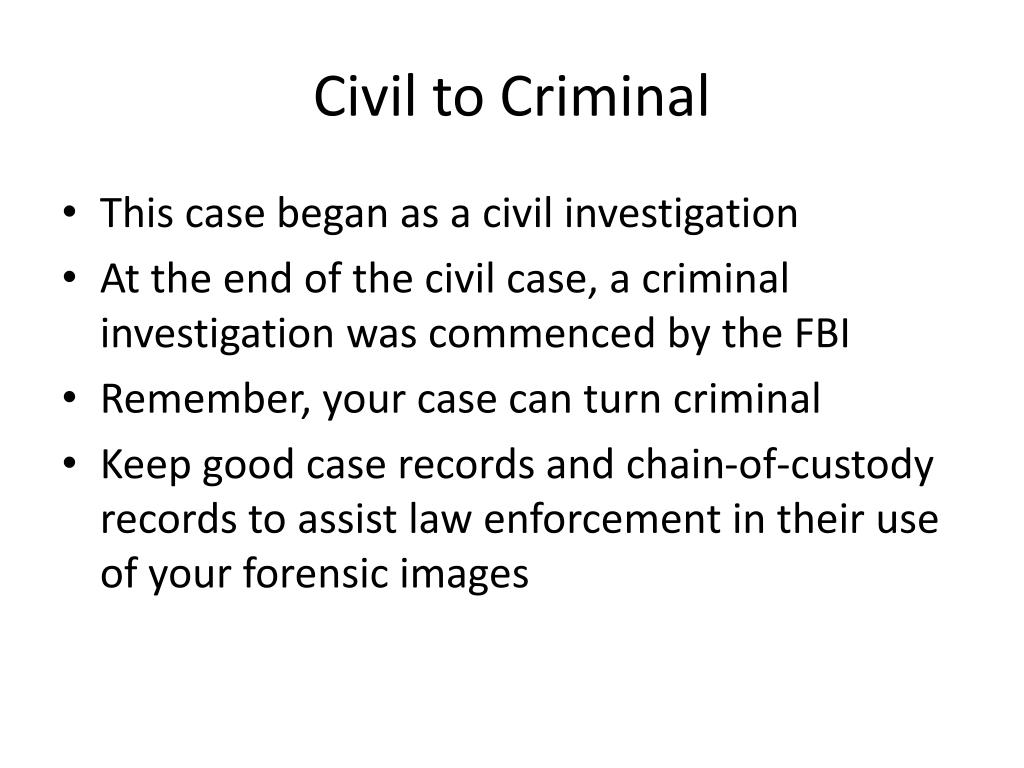 Civil to Criminal

• This case began as a civil investigation
• At the end of the civil case, a criminal investigation was commenced by the FBI
• Remember, your case can turn criminal
• Keep good case records and chain-of-custody records to assist law enforcement in their use of your forensic images